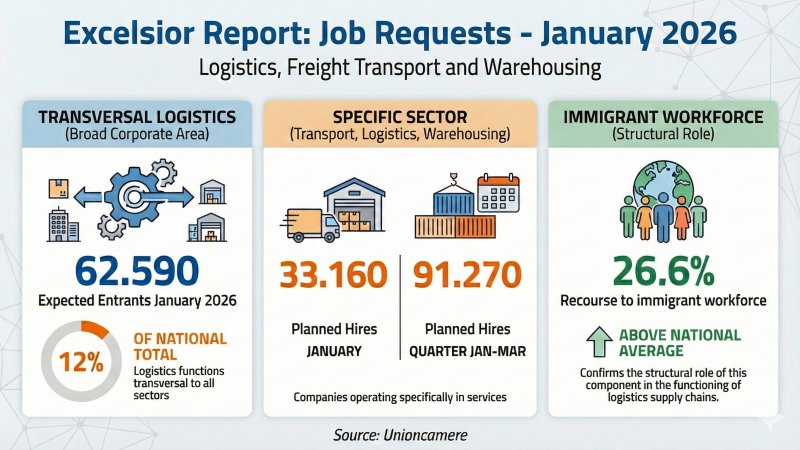 Excelsior Report: Job Requests - January 2026

Logistics, Freight Transport and Warehousing

TRANSVERSAL LOGISTICS
(Broad Corporate Area)

62.590
Expected Entrants January 2026

12%
OF NATIONAL TOTAL
Logistics functions transversal to all sectors

SPECIFIC SECTOR
(Transport, Logistics, Warehousing)

33.160
Planned Hires
JANUARY

91.270
Planned Hires
QUARTER JAN-MAR

Companies operating specifically in services

IMMIGRANT WORKFORCE
(Structural Role)

26.6%
Recourse to immigrant workforce

ABOVE NATIONAL AVERAGE

Confirms the structural role of this component in the functioning of logistics supply chains.

Source: Unioncamere